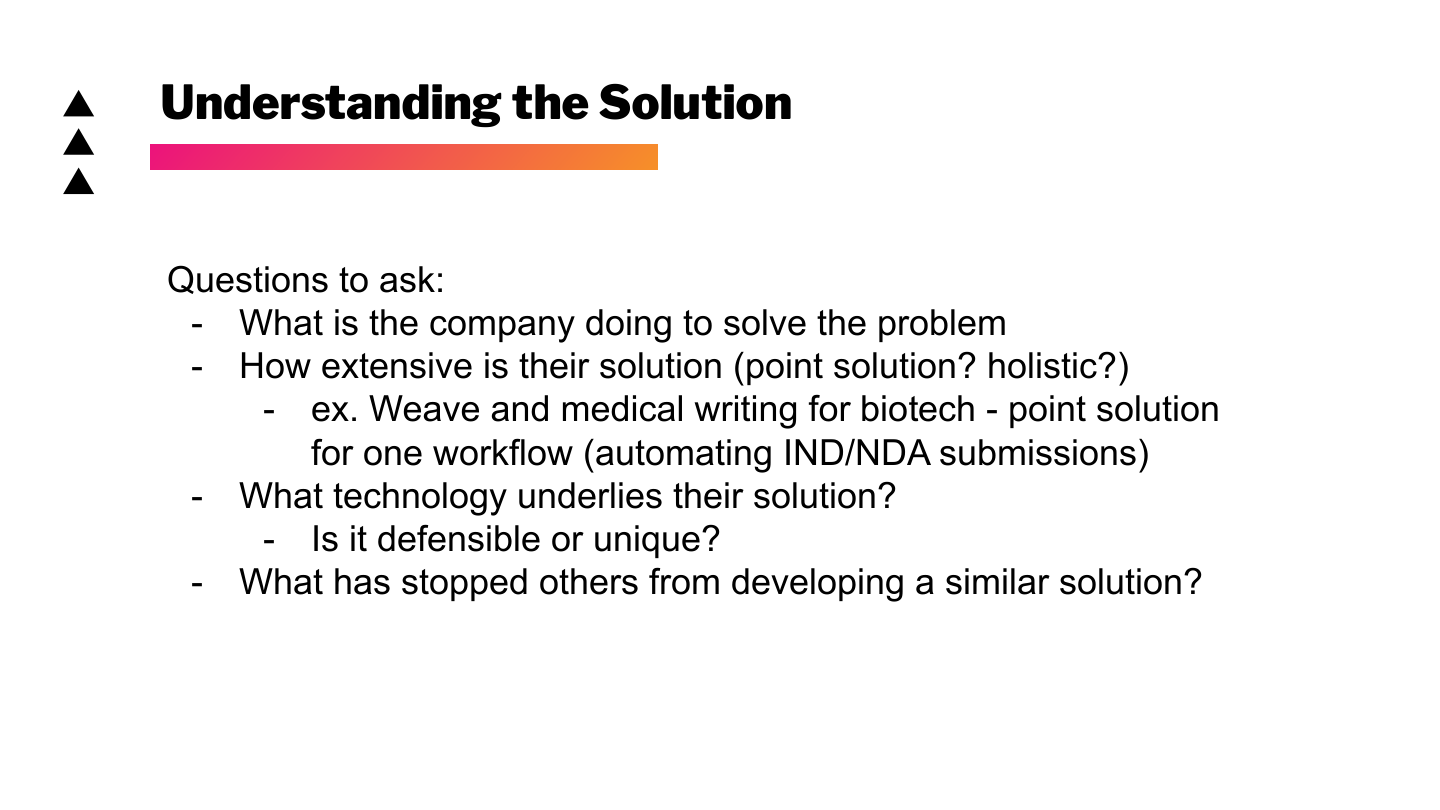 Understanding the Solution

Questions to ask:
- What is the company doing to solve the problem
- How extensive is their solution (point solution? holistic?)
  - ex. Weave and medical writing for biotech - point solution for one workflow (automating IND/NDA submissions)
- What technology underlies their solution?
  - Is it defensible or unique?
- What has stopped others from developing a similar solution?